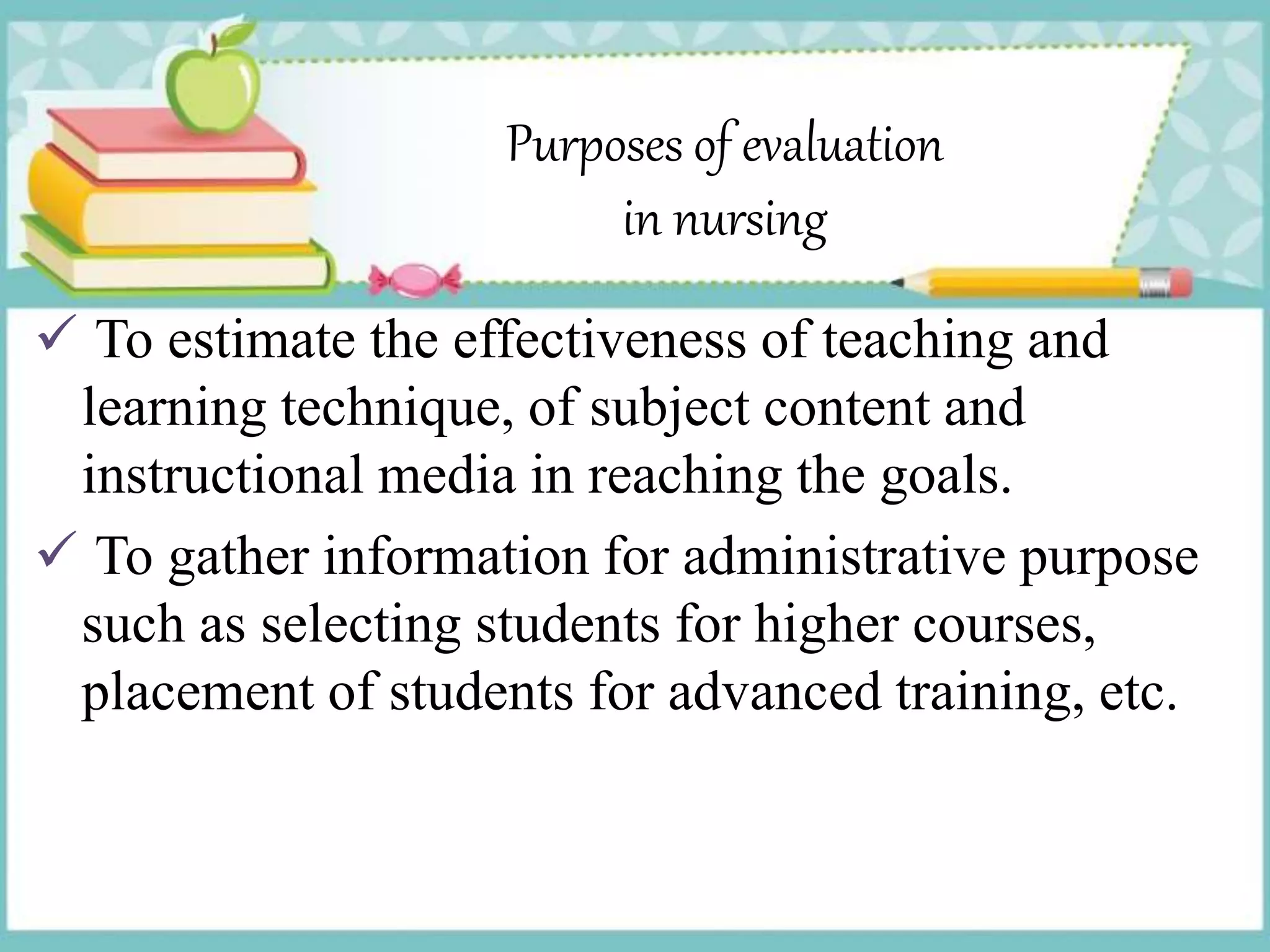 Purposes of evaluation
in nursing

✓ To estimate the effectiveness of teaching and learning technique, of subject content and instructional media in reaching the goals.

✓ To gather information for administrative purpose such as selecting students for higher courses, placement of students for advanced training, etc.